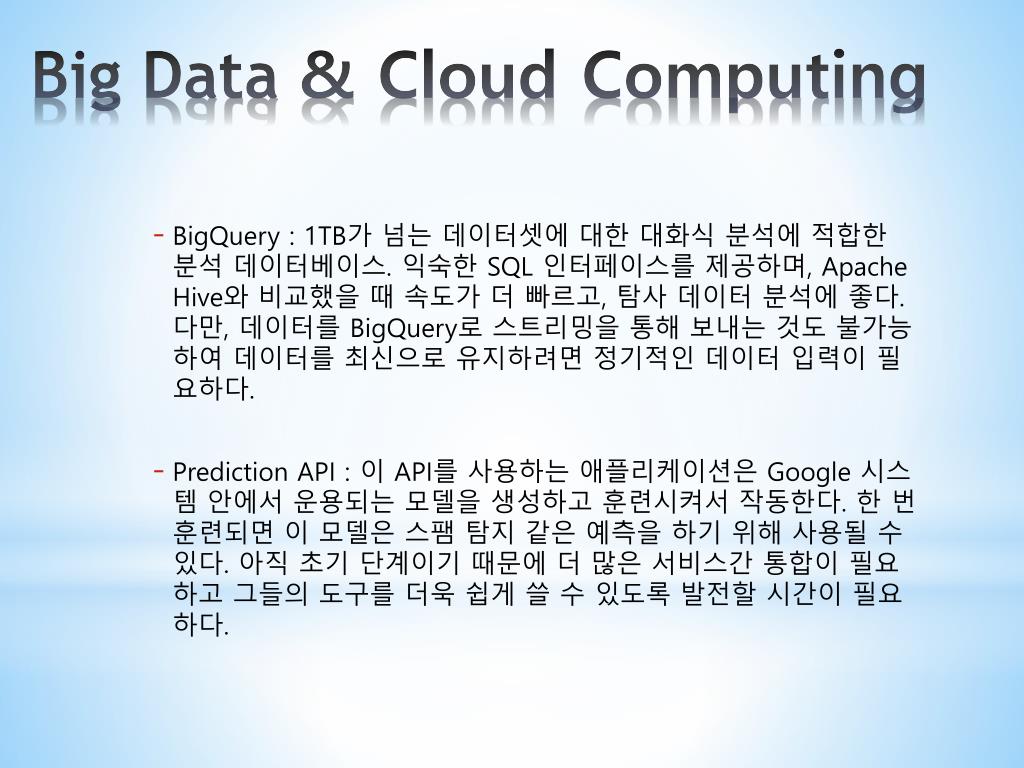 Big Data & Cloud Computing

- BigQuery : 1TB가 넘는 데이터셋에 대한 대화식 분석에 적합한 분석 데이터베이스. 익숙한 SQL 인터페이스를 제공하며, Apache Hive와 비교했을 때 속도가 더 빠르고, 탐사 데이터 분석에 좋다. 다만, 데이터를 BigQuery로 스트리밍을 통해 보내는 것도 불가능하여 데이터를 최신으로 유지하려면 정기적인 데이터 입력이 필요하다.

- Prediction API : 이 API를 사용하는 애플리케이션은 Google 시스템 안에서 운용되는 모델을 생성하고 훈련시켜서 작동한다. 한 번 훈련되면 이 모델은 스팸 탐지 같은 예측을 하기 위해 사용될 수 있다. 아직 초기 단계이기 때문에 더 많은 서비스간 통합이 필요하고 그들의 도구를 더욱 쉽게 쓸 수 있도록 발전할 시간이 필요하다.